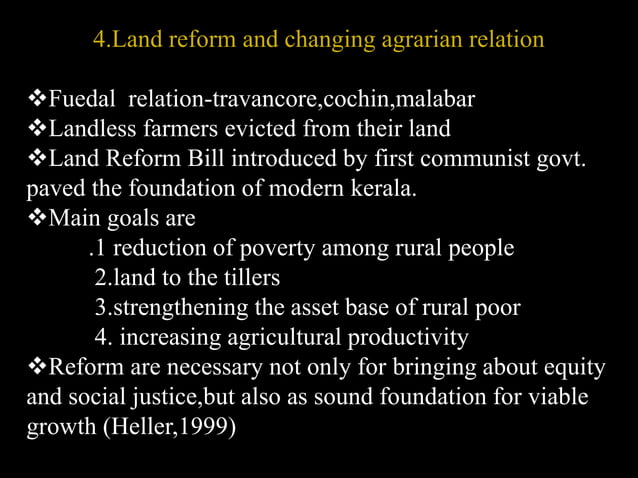 4.Land reform and changing agrarian relation

❖Fuedal relation-travancore,cochin,malabar
❖Landless farmers evicted from their land
❖Land Reform Bill introduced by first communist govt. paved the foundation of modern kerala.
❖Main goals are
.1 reduction of poverty among rural people
2.land to the tillers
3.strengthening the asset base of rural poor
4. increasing agricultural productivity
❖Reform are necessary not only for bringing about equity and social justice,but also as sound foundation for viable growth (Heller,1999)